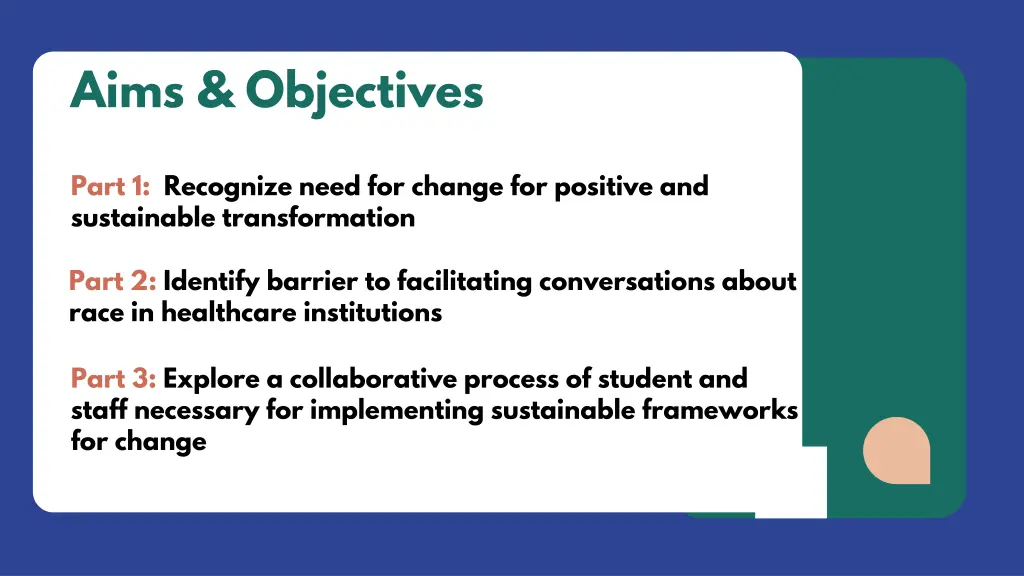 Aims & Objectives

Part 1: Recognize need for change for positive and sustainable transformation

Part 2: Identify barrier to facilitating conversations about race in healthcare institutions

Part 3: Explore a collaborative process of student and staff necessary for implementing sustainable frameworks for change